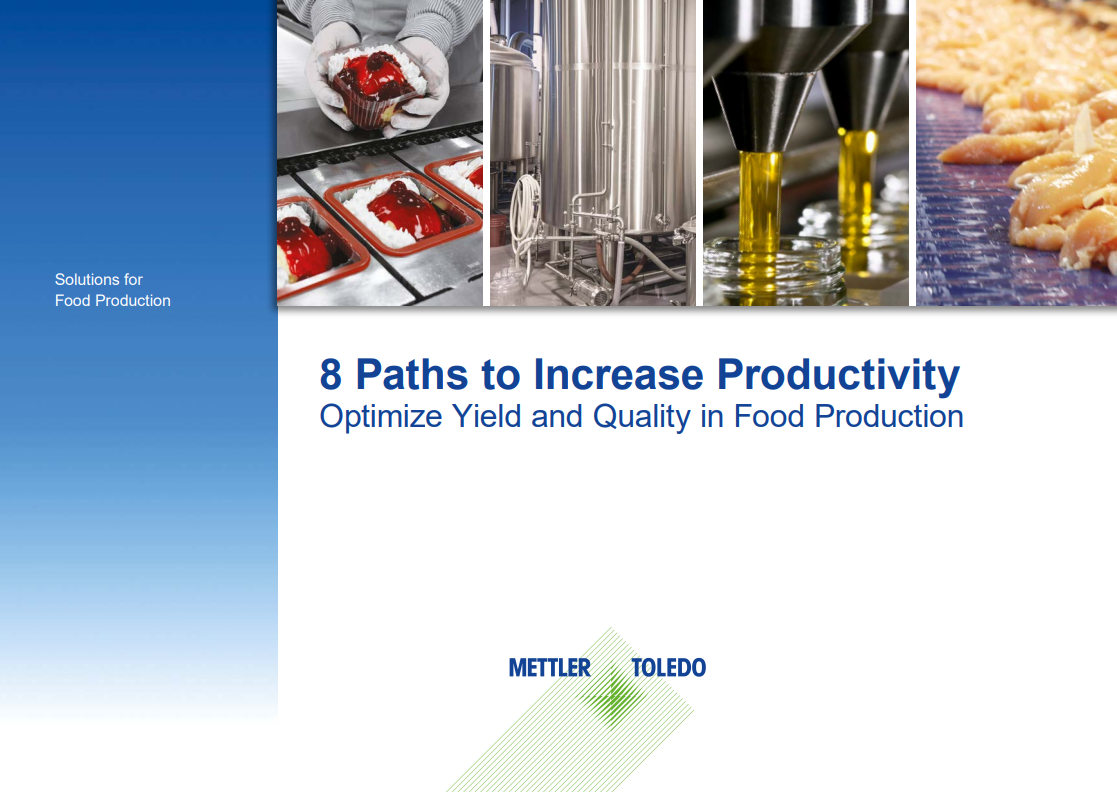 Solutions for
Food Production

8 Paths to Increase Productivity
Optimize Yield and Quality in Food Production

METTLER TOLEDO